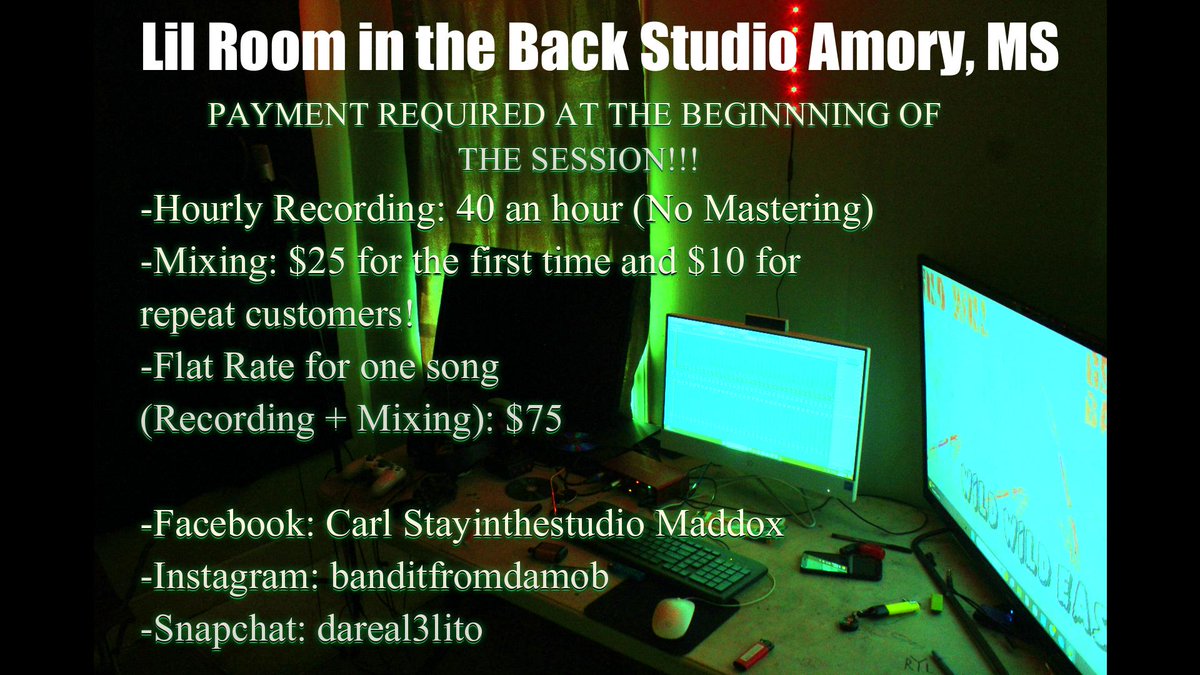 Lil Room in the Back Studio Amory, MS

PAYMENT REQUIRED AT THE BEGINNNING OF THE SESSION!!!

-Hourly Recording: 40 an hour (No Mastering)
-Mixing: $25 for the first time and $10 for repeat customers!
-Flat Rate for one song (Recording + Mixing): $75

-Facebook: Carl Stayinthestudio Maddox
-Instagram: banditfromdamob
-Snapchat: dareal3lito